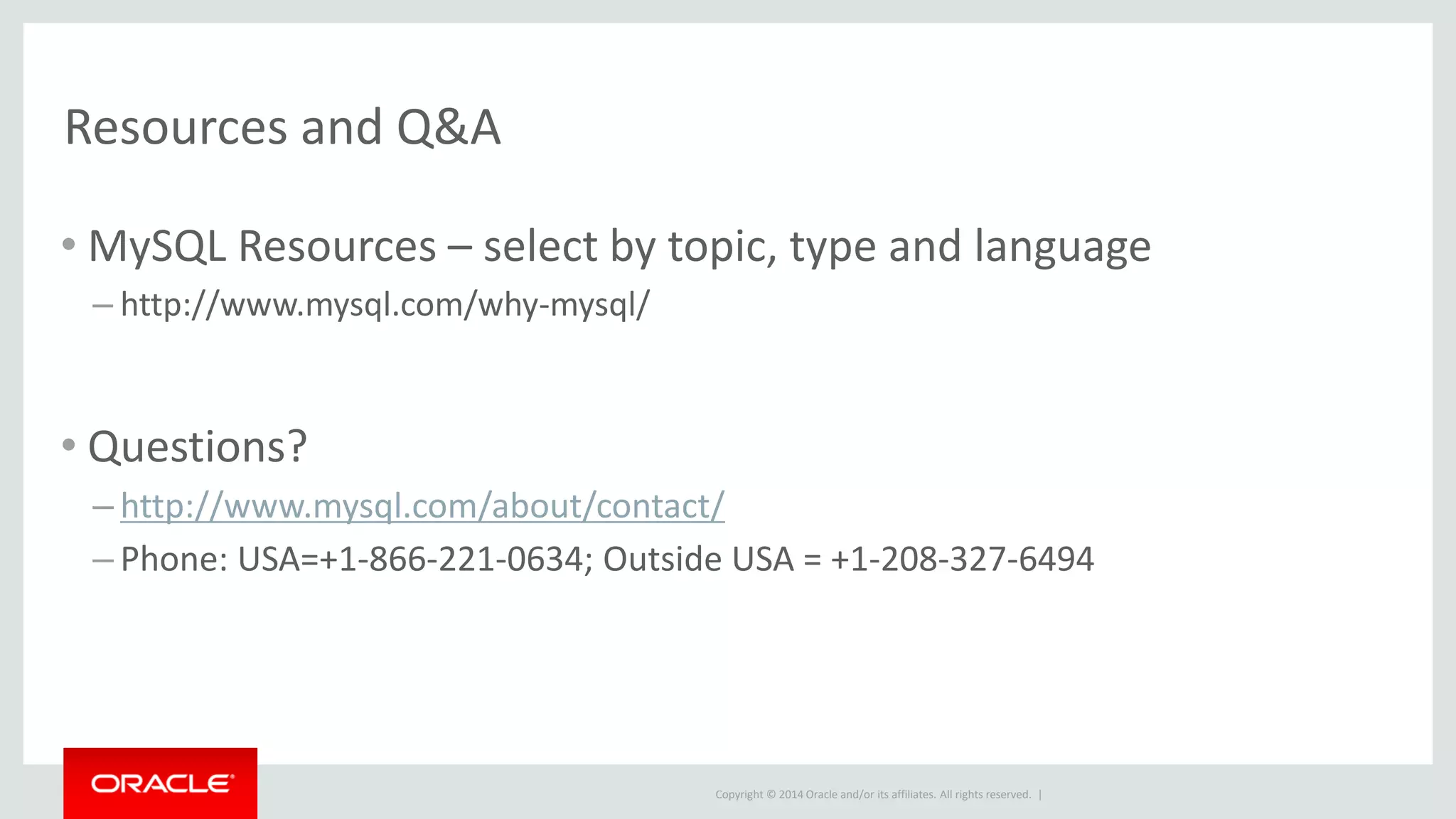 Resources and Q&A

• MySQL Resources – select by topic, type and language
– http://www.mysql.com/why-mysql/

• Questions?
– http://www.mysql.com/about/contact/
– Phone: USA=+1-866-221-0634; Outside USA = +1-208-327-6494

ORACLE

Copyright © 2014 Oracle and/or its affiliates. All rights reserved. |